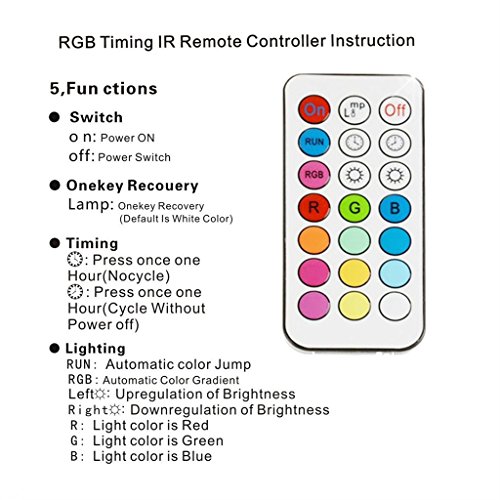 RGB Timing IR Remote Controller Instruction

5,Fun ctions

● Switch
o n: Power ON
off: Power Switch

● Onekey Recouery
Lamp: Onekey Recovery (Default Is White Color)

● Timing
: Press once one Hour(Nocycle)
: Press once one Hour(Cycle Without Power off)

● Lighting
RUN: Automatic color Jump
RGB: Automatic Color Gradient
Left☼: Upregulation of Brightness
Right☼: Downregulation of Brightness
R: Light color is Red
G: Light color is Green
B: Light color is Blue

On
Lmp
Off
RUN
RGB
R
G
B